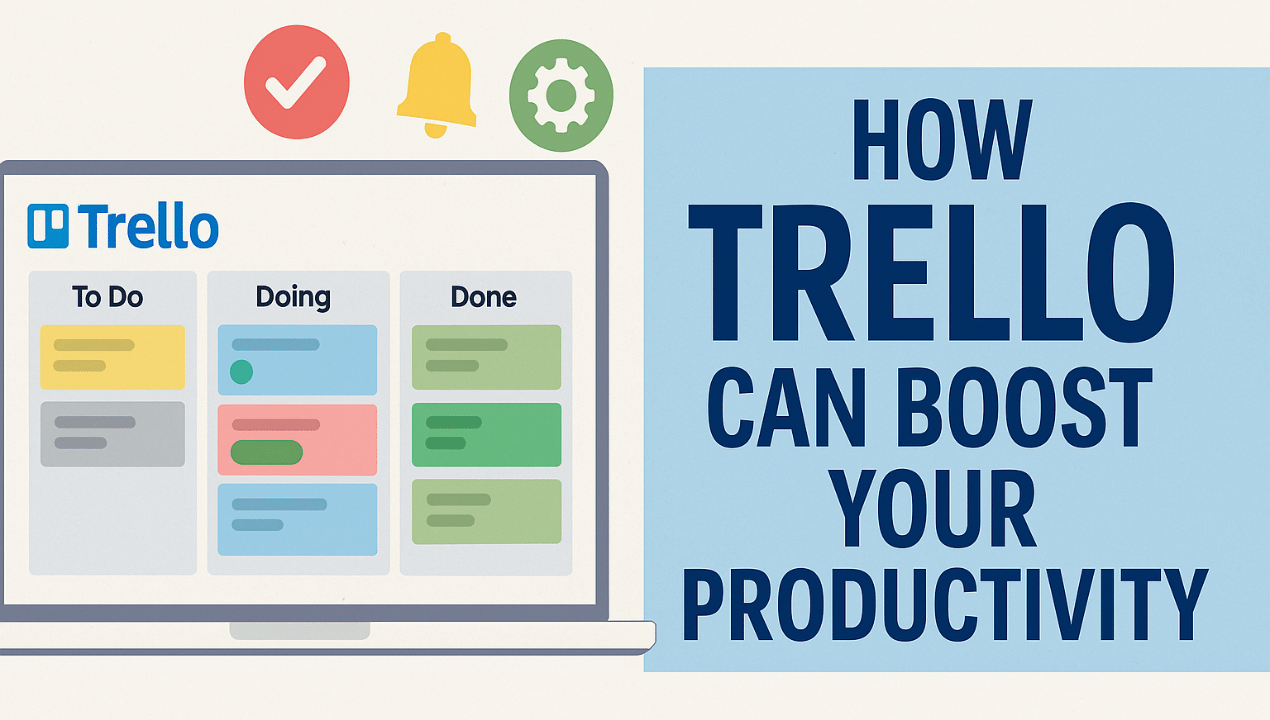 Trello

To Do

Doing

Done

HOW TRELLO CAN BOOST YOUR PRODUCTIVITY